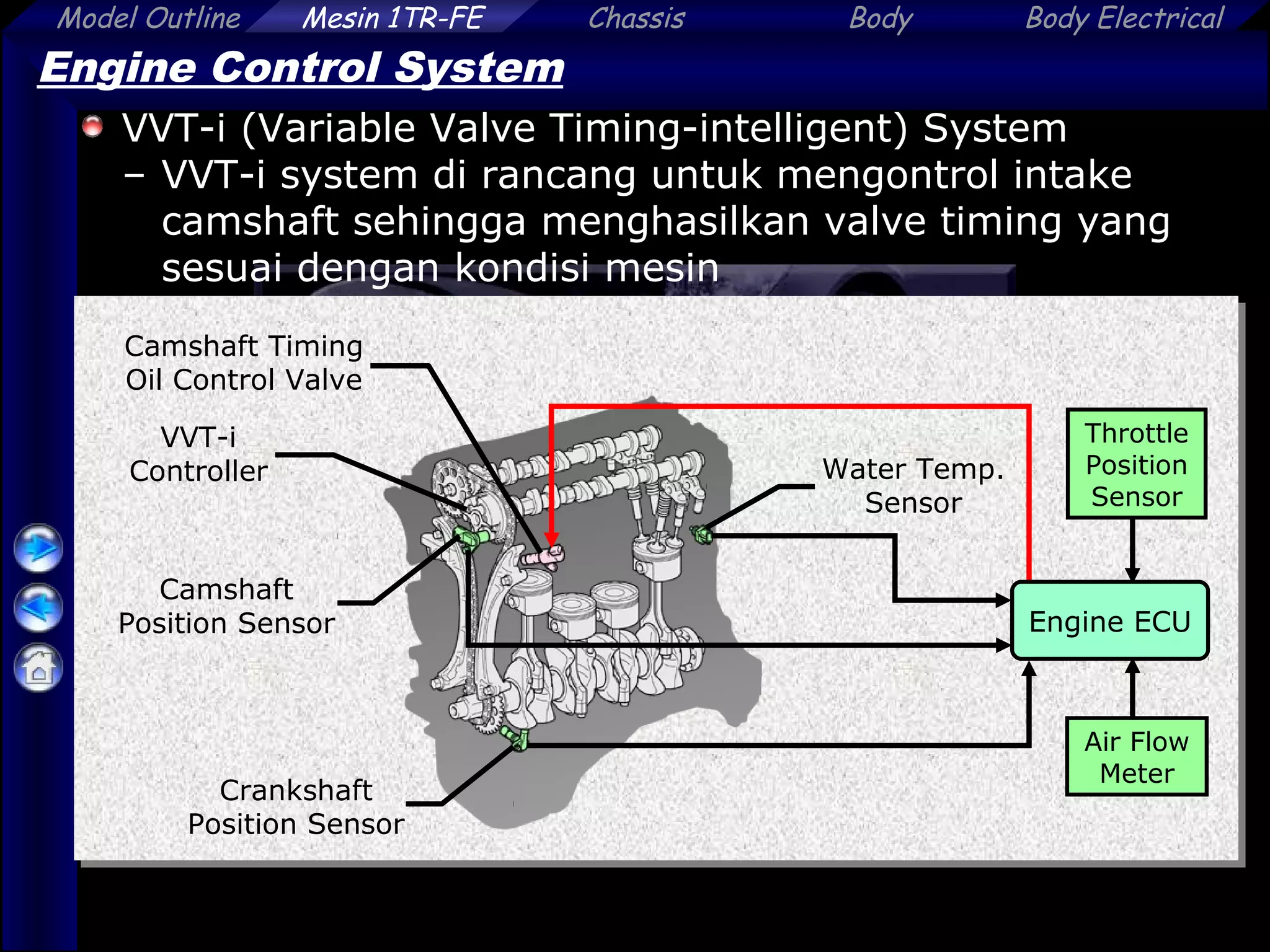 Model Outline Mesin 1TR-FE Chassis Body Body Electrical

Engine Control System

VVT-i (Variable Valve Timing-intelligent) System
– VVT-i system di rancang untuk mengontrol intake camshaft sehingga menghasilkan valve timing yang sesuai dengan kondisi mesin

Camshaft Timing Oil Control Valve

VVT-i Controller

Camshaft Position Sensor

Crankshaft Position Sensor

Water Temp. Sensor

Throttle Position Sensor

Engine ECU

Air Flow Meter